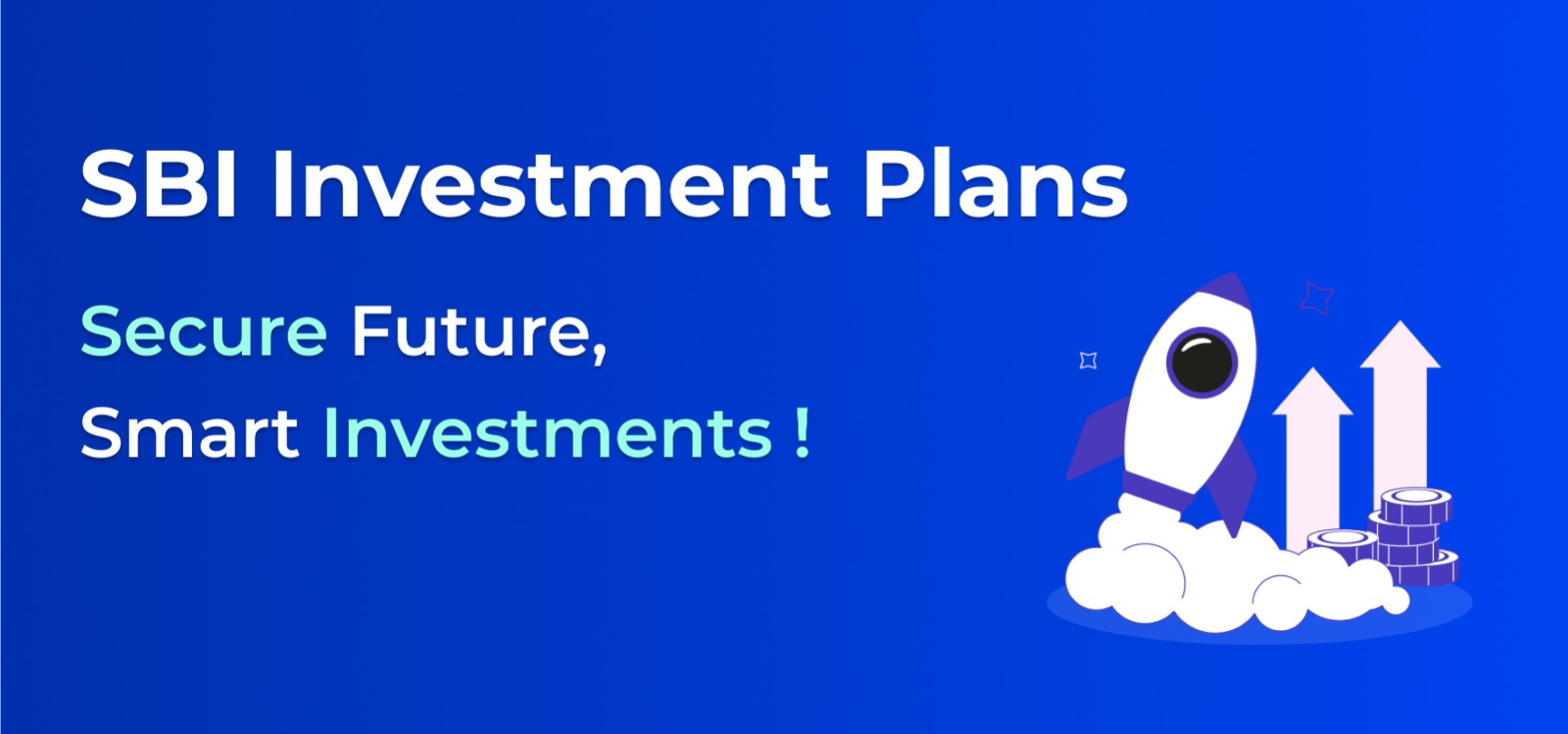 SBI Investment Plans

Secure Future,
Smart Investments !